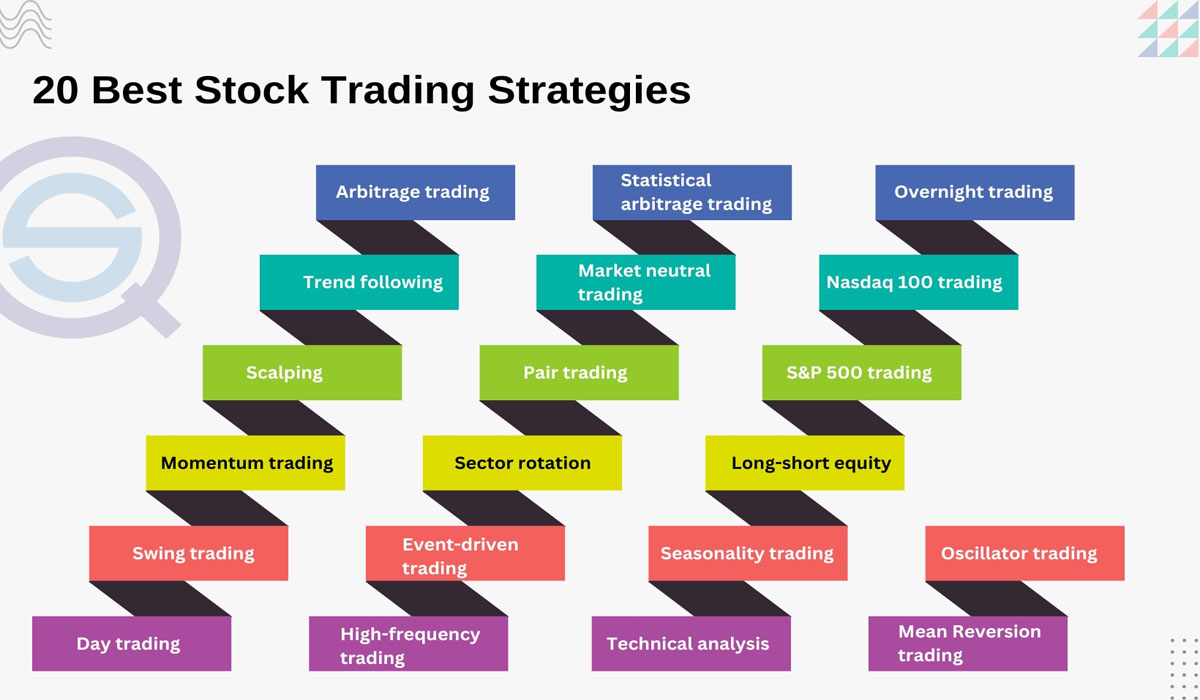 20 Best Stock Trading Strategies

Arbitrage trading

Trend following

Scalping

Momentum trading

Swing trading

Day trading

Statistical arbitrage trading

Market neutral trading

Pair trading

Sector rotation

Event-driven trading

High-frequency trading

Overnight trading

Nasdaq 100 trading

S&P 500 trading

Long-short equity

Seasonality trading

Technical analysis

Oscillator trading

Mean Reversion trading